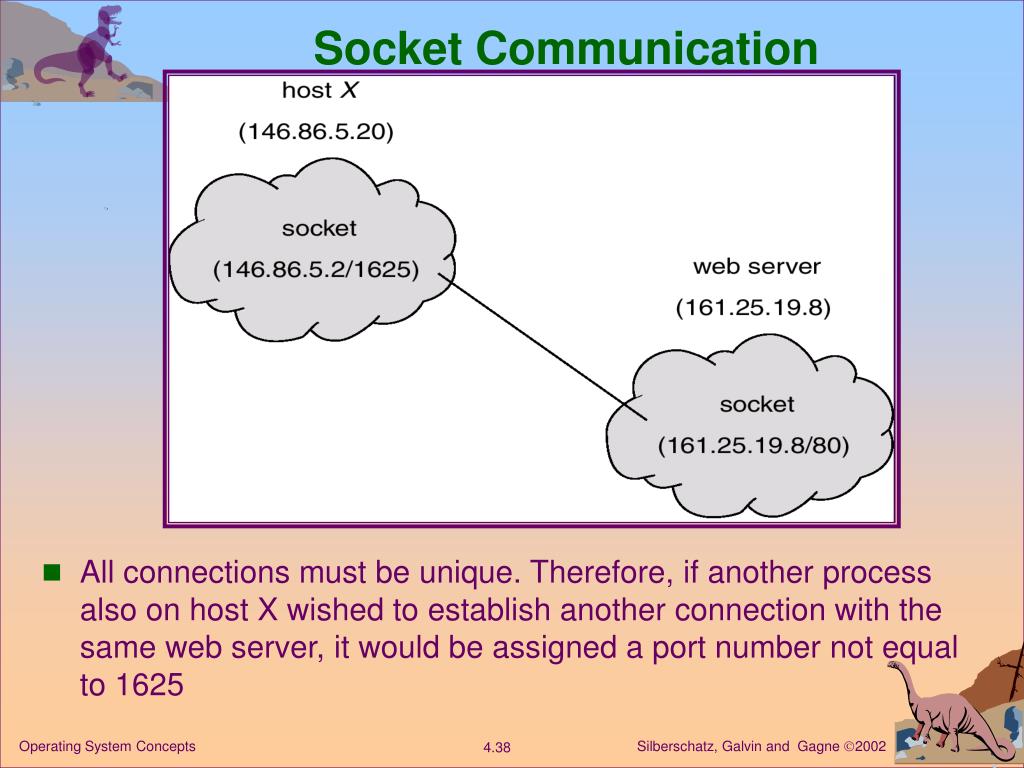 Socket Communication

host X

(146.86.5.20)

socket

(146.86.5.2/1625)

web server

(161.25.19.8)

socket

(161.25.19.8/80)

All connections must be unique. Therefore, if another process also on host X wished to establish another connection with the same web server, it would be assigned a port number not equal to 1625

Operating System Concepts

4.38

Silberschatz, Galvin and Gagne ©2002